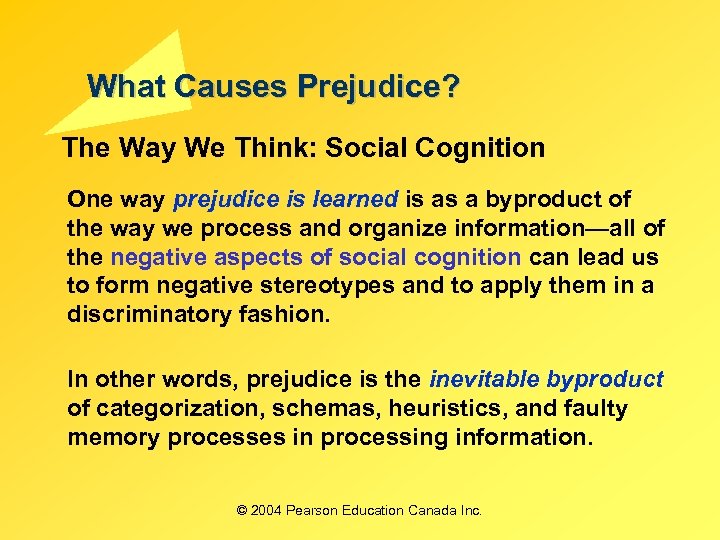 What Causes Prejudice?

The Way We Think: Social Cognition

One way prejudice is learned is as a byproduct of the way we process and organize information—all of the negative aspects of social cognition can lead us to form negative stereotypes and to apply them in a discriminatory fashion.

In other words, prejudice is the inevitable byproduct of categorization, schemas, heuristics, and faulty memory processes in processing information.

© 2004 Pearson Education Canada Inc.